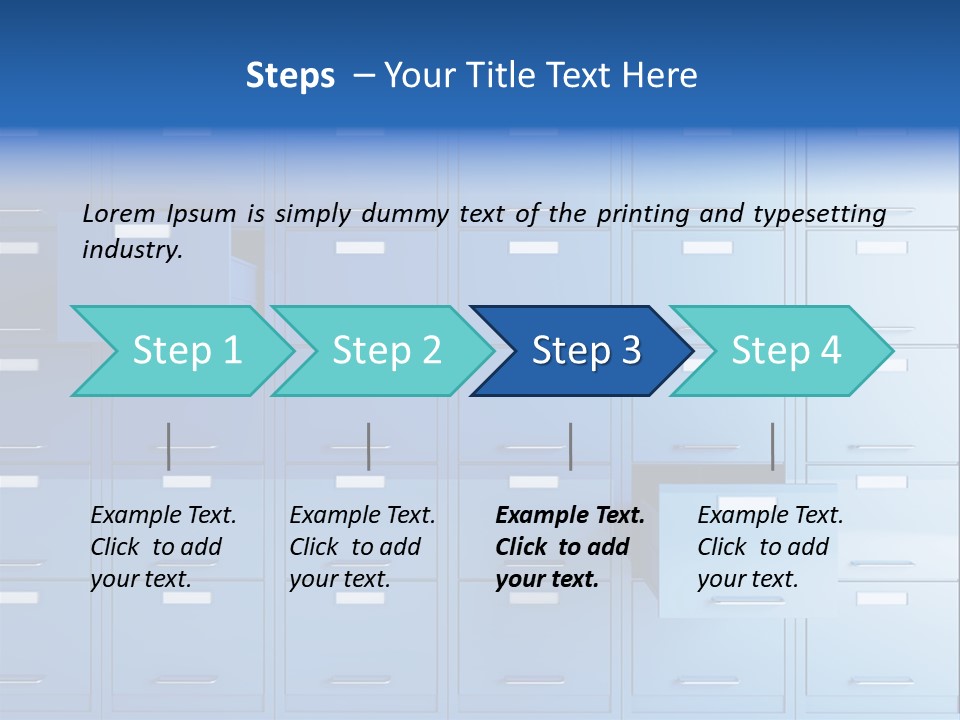 Steps – Your Title Text Here

Lorem Ipsum is simply dummy text of the printing and typesetting industry.

Step 1

Step 2

Step 3

Step 4

Example Text. Click to add your text.

Example Text. Click to add your text.

Example Text. Click to add your text.

Example Text. Click to add your text.